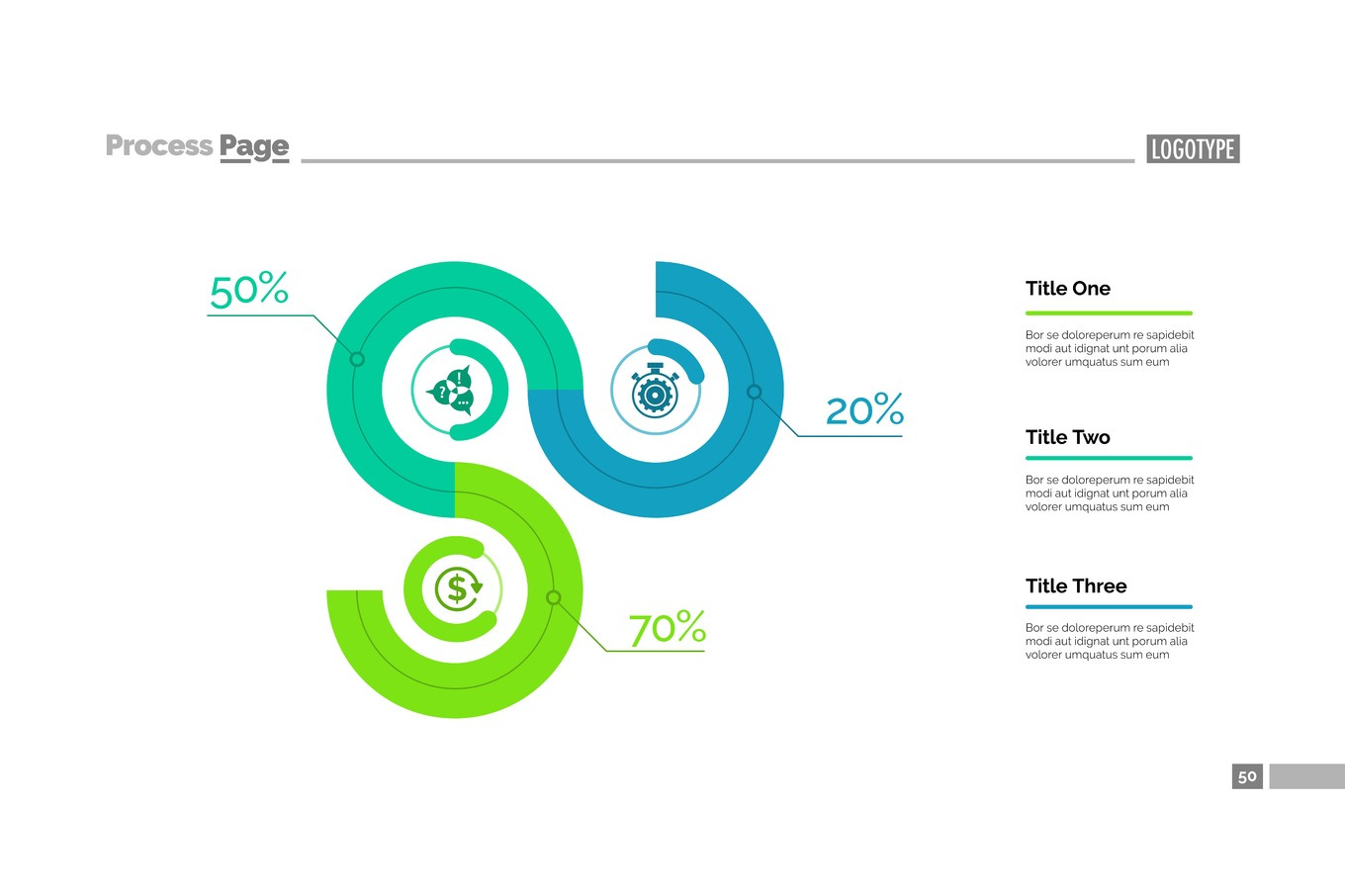 Process Page

LOGOTYPE

50%

20%

70%

Title One

Bor se doloreperum re sapidebit modi aut idignat unt porum alia volorer umquatus sum eum

Title Two

Bor se doloreperum re sapidebit modi aut idignat unt porum alia volorer umquatus sum eum

Title Three

Bor se doloreperum re sapidebit modi aut idignat unt porum alia volorer umquatus sum eum

50